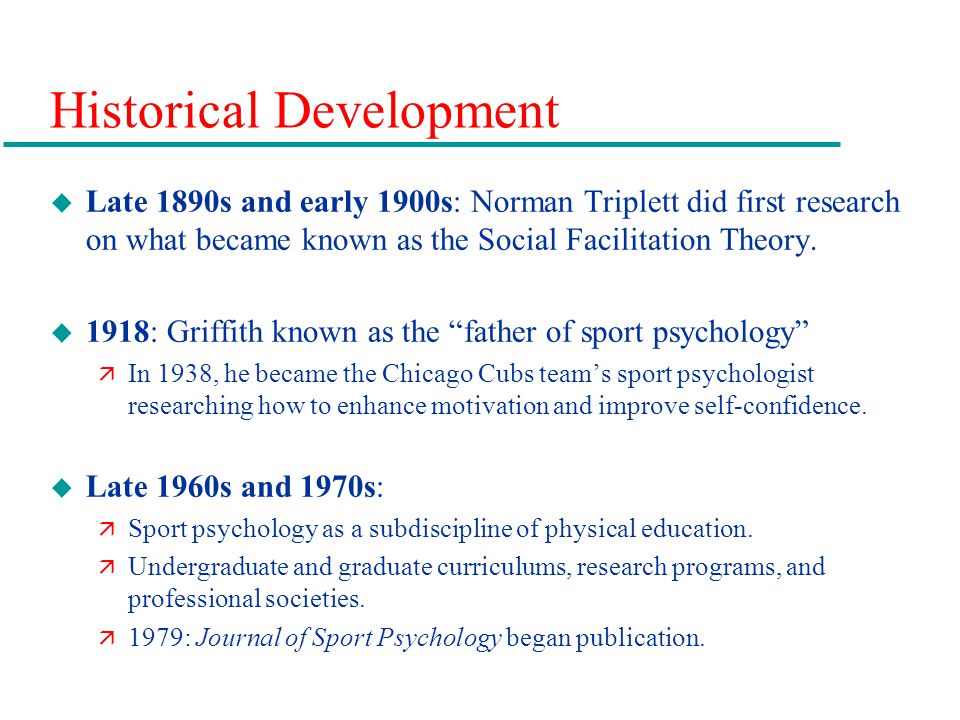 Historical Development

Late 1890s and early 1900s: Norman Triplett did first research on what became known as the Social Facilitation Theory.

1918: Griffith known as the “father of sport psychology”

In 1938, he became the Chicago Cubs team’s sport psychologist researching how to enhance motivation and improve self-confidence.

Late 1960s and 1970s:

Sport psychology as a subdiscipline of physical education.

Undergraduate and graduate curriculums, research programs, and professional societies.

1979: Journal of Sport Psychology began publication.